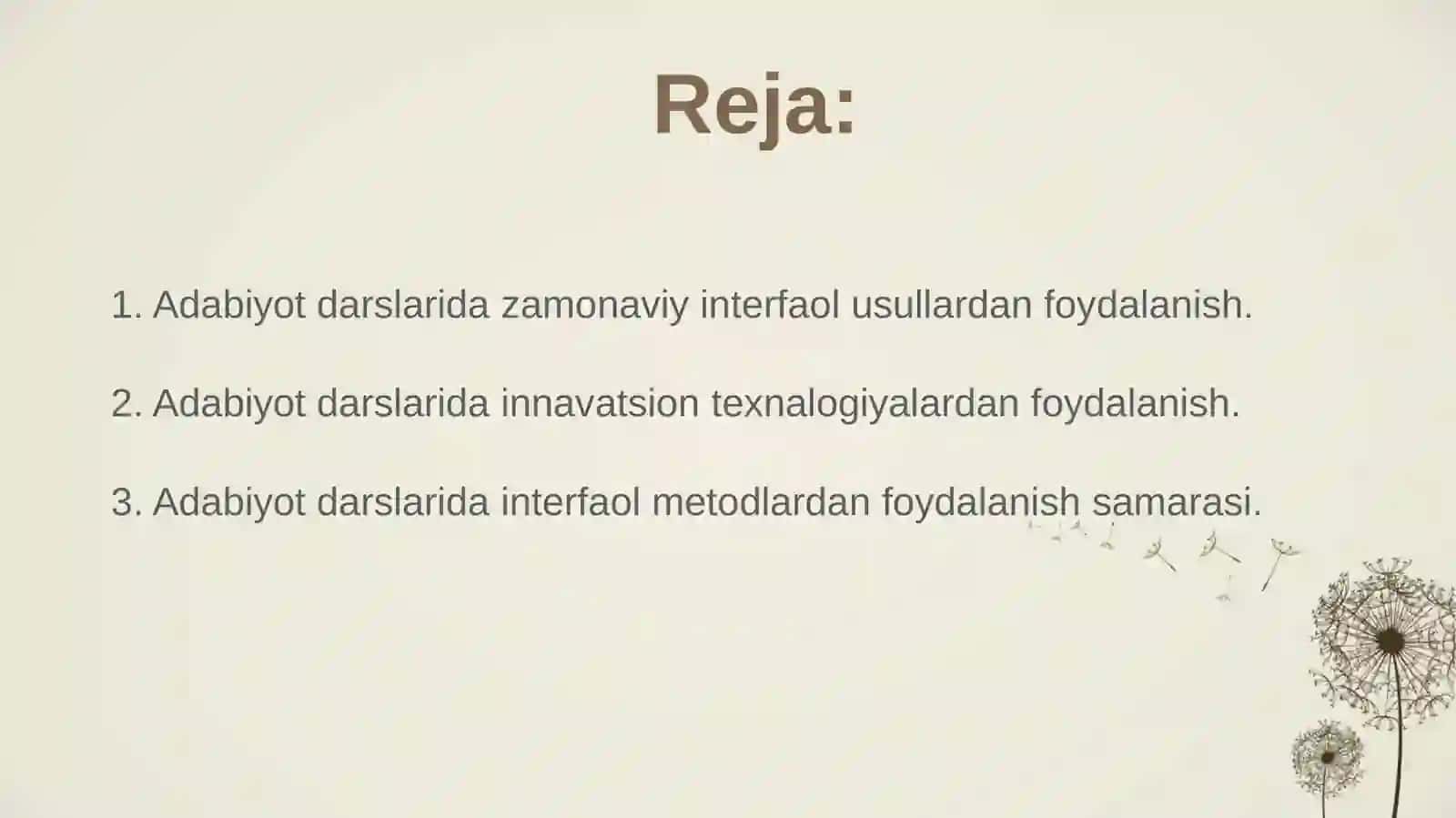 Reja:

1. Adabiyot darslarida zamonaviy interfaol usullardan foydalanish.

2. Adabiyot darslarida innavatsion texnalogiyalardan foydalanish.

3. Adabiyot darslarida interfaol metodlardan foydalanish samarasi.